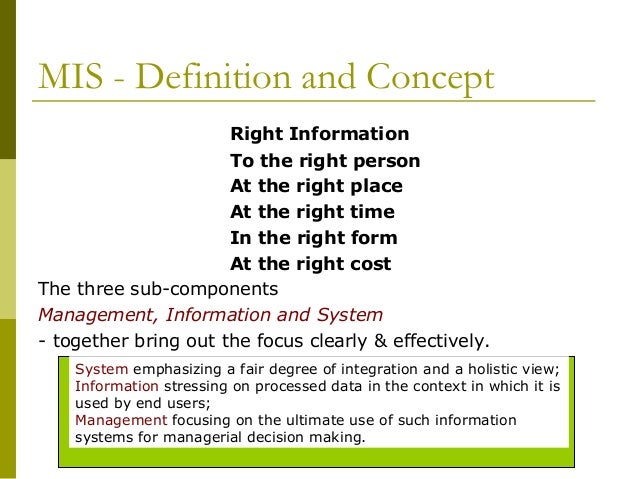 MIS - Definition and Concept

Right Information
To the right person
At the right place
At the right time
In the right form
At the right cost

The three sub-components
Management, Information and System
- together bring out the focus clearly & effectively.

System emphasizing a fair degree of integration and a holistic view;
Information stressing on processed data in the context in which it is used by end users;
Management focusing on the ultimate use of such information systems for managerial decision making.